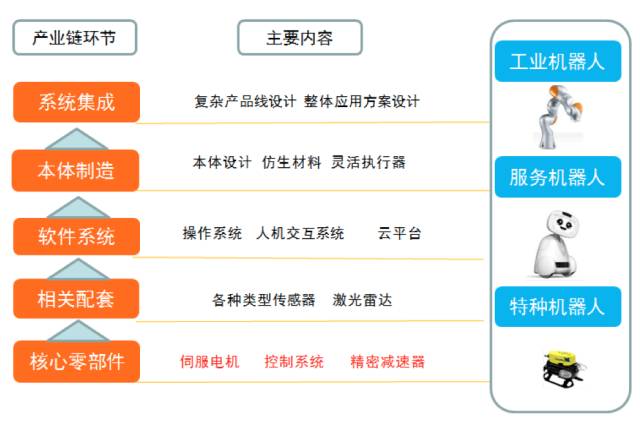 产业链环节

主要内容

系统集成 复杂产品线设计 整体应用方案设计

本体制造 本体设计 仿生材料 灵活执行器

软件系统 操作系统 人机交互系统 云平台

相关配套 各种类型传感器 激光雷达

核心零部件 伺服电机 控制系统 精密减速器

工业机器人

服务机器人

特种机器人